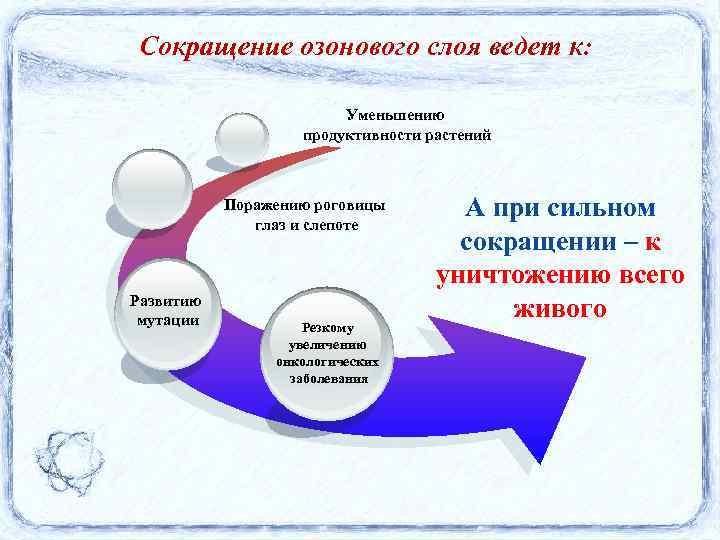 Сокращение озонового слоя ведет к:

Уменьшению продуктивности растений

Поражению роговицы глаз и слепоте

Развитию мутации

Резкому увеличению онкологических заболевания

А при сильном сокращении – к уничтожению всего живого